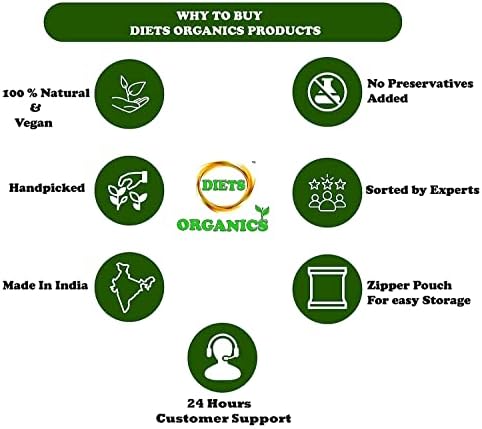 WHY TO BUY
DIETS ORGANICS PRODUCTS

100 % Natural
&
Vegan

No Preservatives
Added

Handpicked

DIETS
ORGANICS

Sorted by Experts

Made In India

Zipper Pouch
For easy Storage

24 Hours
Customer Support